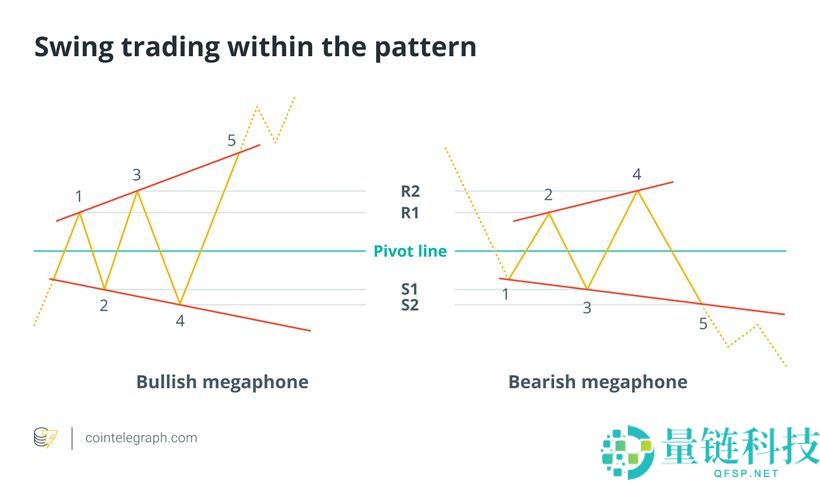 Swing trading within the pattern

5
3
1
2
4

R2
R1
Pivot line
S1
S2

4
2
1
3
5

Bullish megaphone

Bearish megaphone

cointelegraph.com

量链科技
QFSP.NET